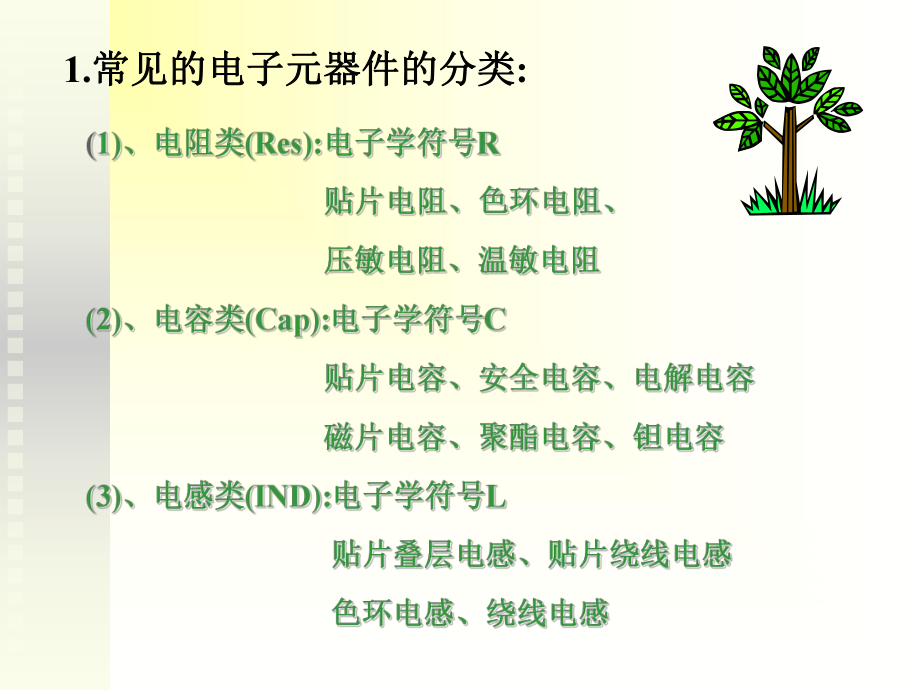 1.常见的电子元器件的分类:

(1)、电阻类(Res):电子学符号R

贴片电阻、色环电阻、

压敏电阻、温敏电阻

(2)、电容类(Cap):电子学符号C

贴片电容、安全电容、电解电容

磁片电容、聚酯电容、钽电容

(3)、电感类(IND):电子学符号L

贴片叠层电感、贴片绕线电感

色环电感、绕线电感